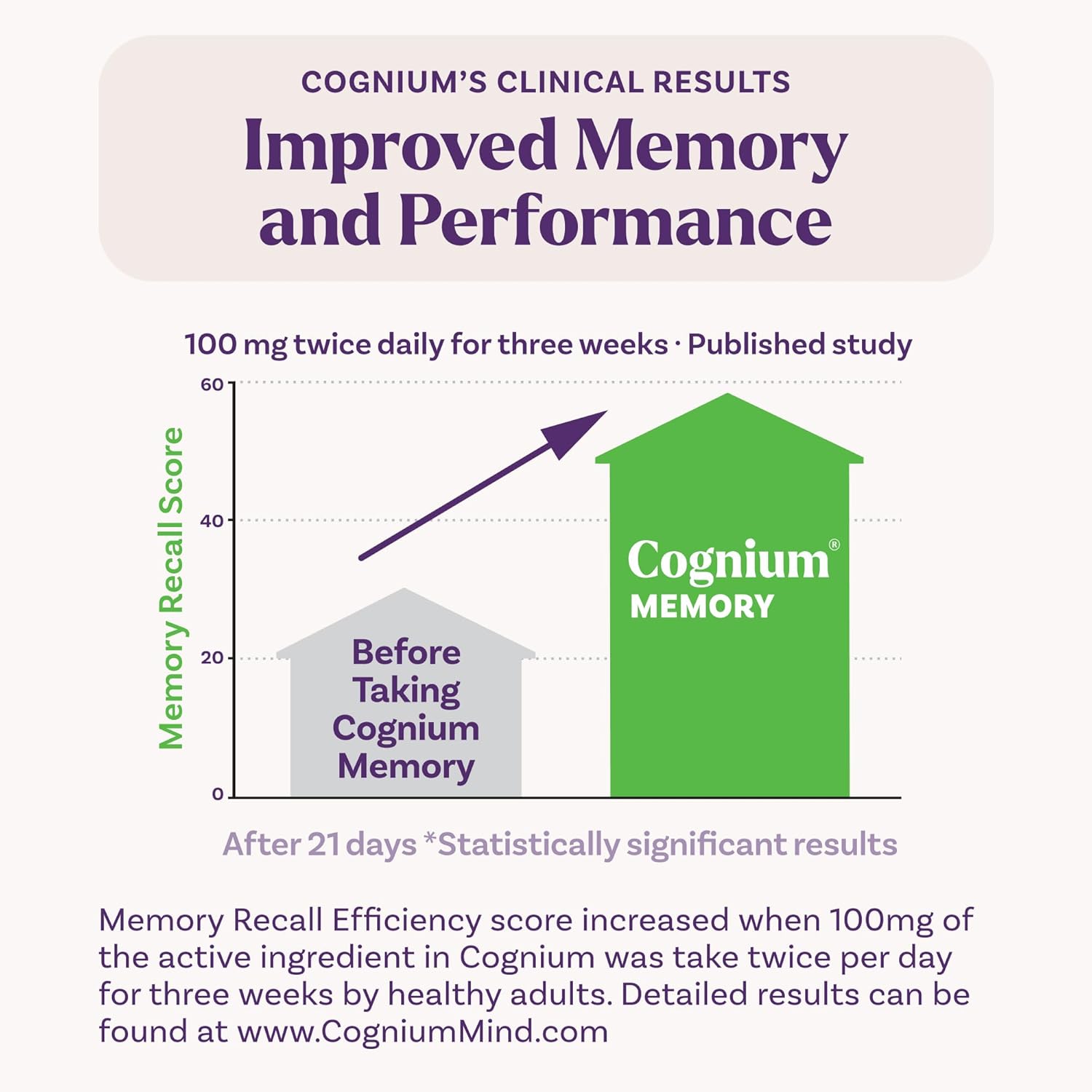 COGNIUM'S CLINICAL RESULTS

Improved Memory and Performance

100 mg twice daily for three weeks · Published study

Memory Recall Score

60
40
20
0

Before Taking Cognium Memory

Cognium® MEMORY

After 21 days *Statistically significant results

Memory Recall Efficiency score increased when 100mg of the active ingredient in Cognium was take twice per day for three weeks by healthy adults. Detailed results can be found at www.CogniumMind.com